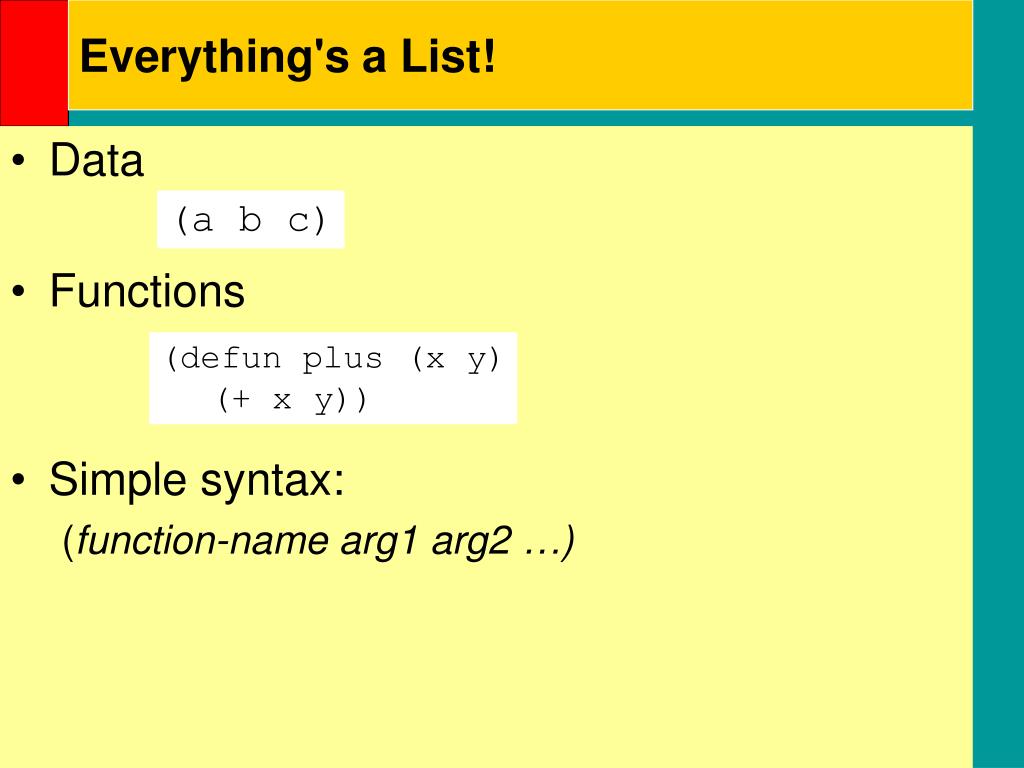 Everything's a List!

• Data

(a b c)

• Functions

(defun plus (x y)
   (+ x y))

• Simple syntax:

(function-name arg1 arg2 …)